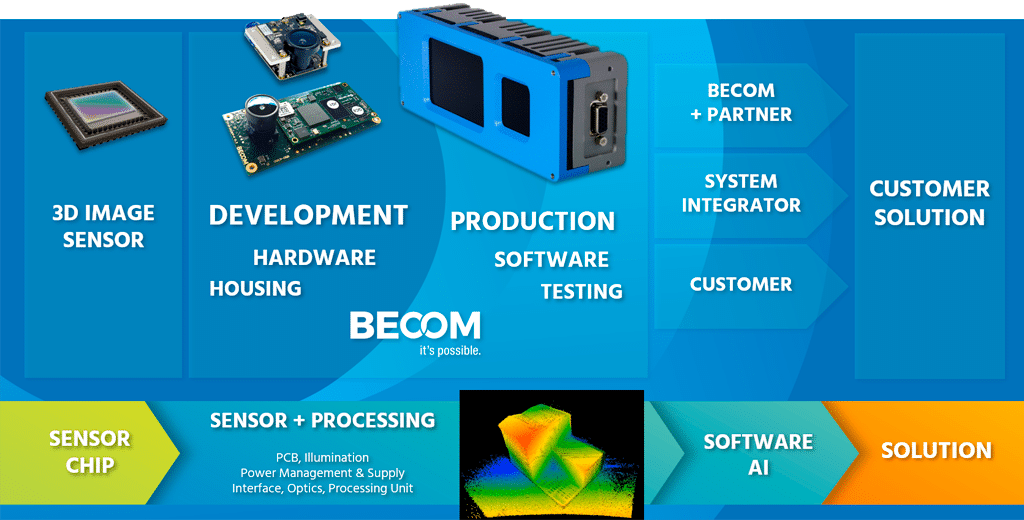 3D IMAGE SENSOR

DEVELOPMENT

HARDWARE

HOUSING

PRODUCTION

SOFTWARE

TESTING

BECOM

it's possible.

BECOM + PARTNER

SYSTEM INTEGRATOR

CUSTOMER

CUSTOMER SOLUTION

SENSOR CHIP

SENSOR + PROCESSING

PCB, Illumination
Power Management & Supply
Interface, Optics, Processing Unit

SOFTWARE AI

SOLUTION